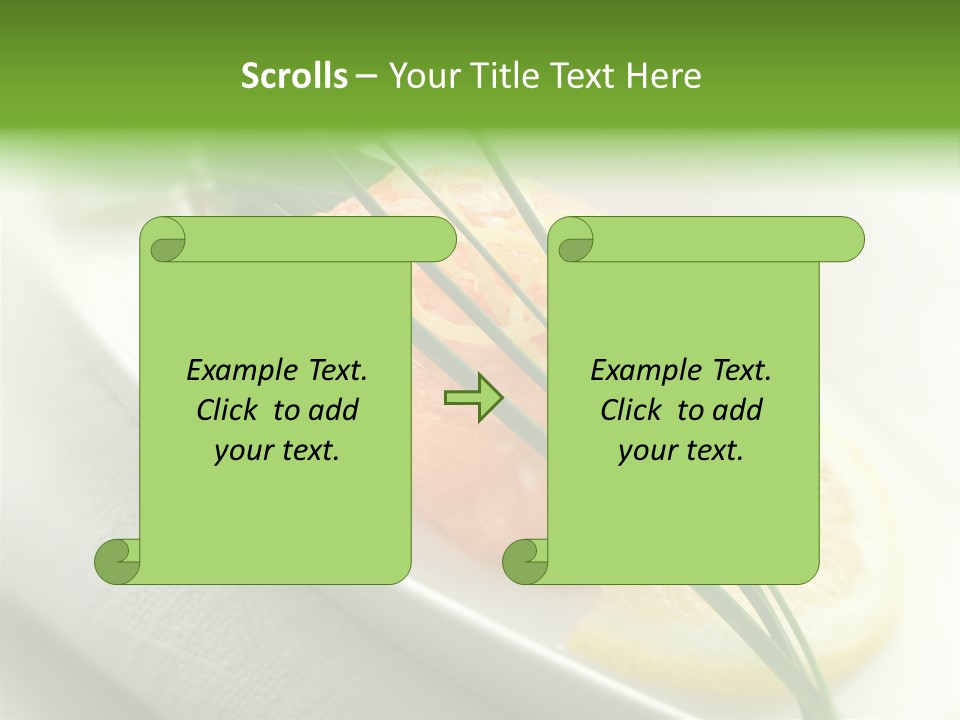 Scrolls – Your Title Text Here

Example Text. Click to add your text.

Example Text. Click to add your text.